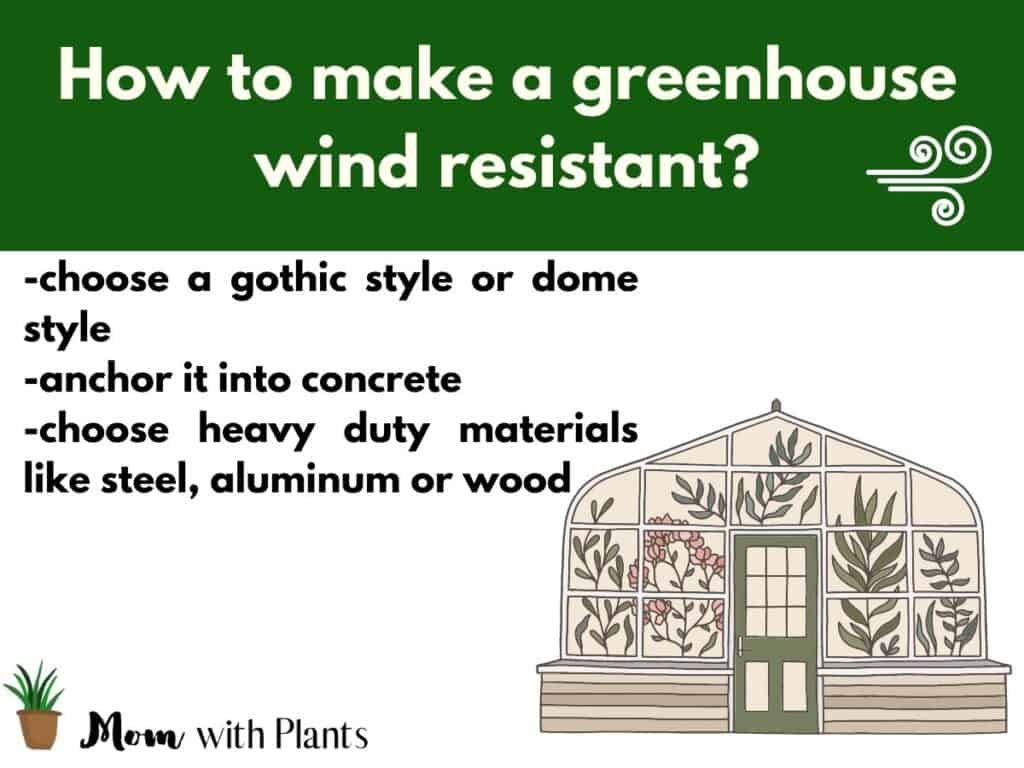 How to make a greenhouse wind resistant?

-choose a gothic style or dome style
-anchor it into concrete
-choose heavy duty materials like steel, aluminum or wood

Mom with Plants